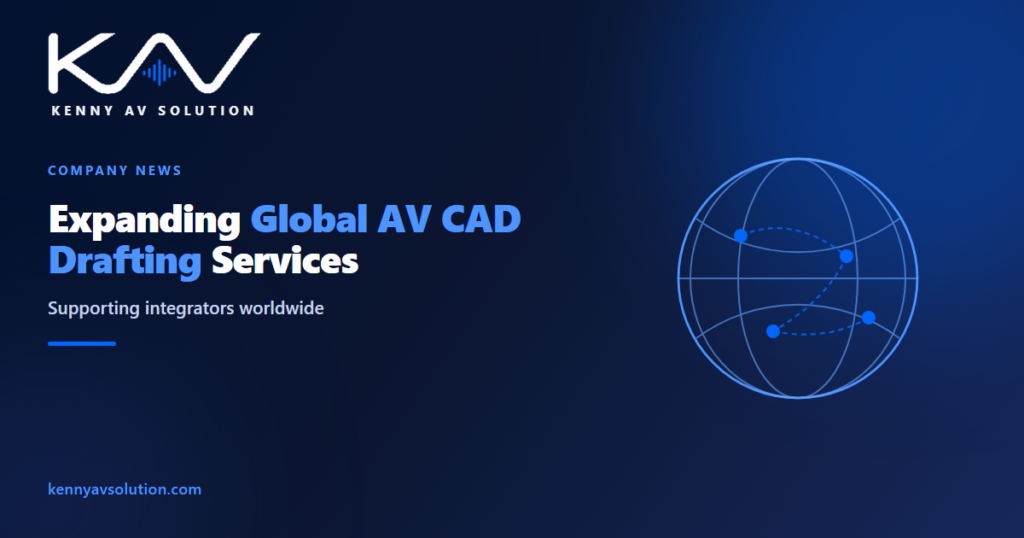 KAV
KENNY AV SOLUTION

COMPANY NEWS

Expanding Global AV CAD Drafting Services

Supporting integrators worldwide

kennyavsolution.com